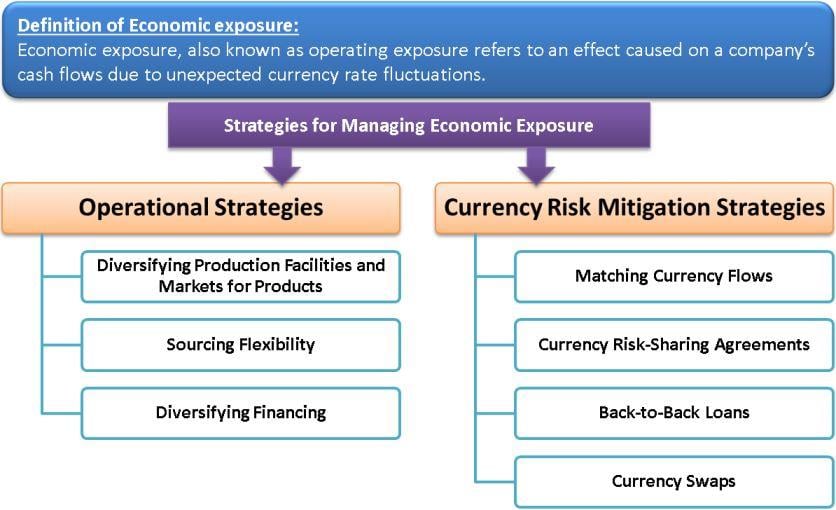 Definition of Economic exposure:
Economic exposure, also known as operating exposure refers to an effect caused on a company's cash flows due to unexpected currency rate fluctuations.

Strategies for Managing Economic Exposure

Operational Strategies

Diversifying Production Facilities and Markets for Products

Sourcing Flexibility

Diversifying Financing

Currency Risk Mitigation Strategies

Matching Currency Flows

Currency Risk-Sharing Agreements

Back-to-Back Loans

Currency Swaps